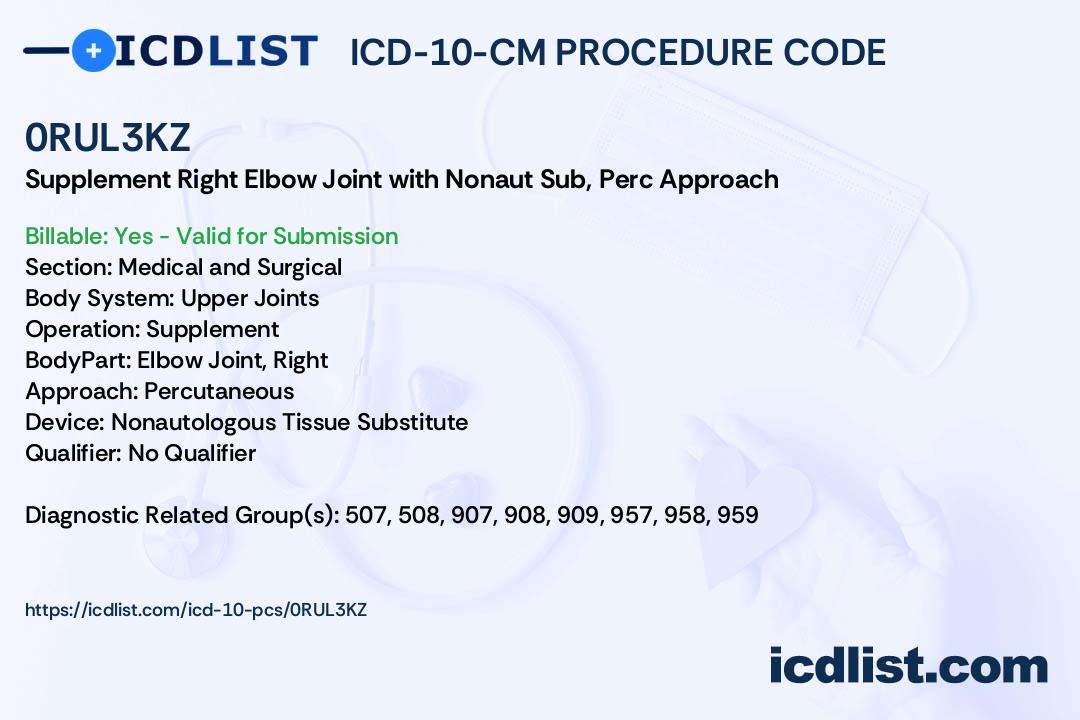 ICDLIST ICD-10-CM PROCEDURE CODE

0RUL3KZ

Supplement Right Elbow Joint with Nonaut Sub, Perc Approach

Billable: Yes - Valid for Submission
Section: Medical and Surgical
Body System: Upper Joints
Operation: Supplement
BodyPart: Elbow Joint, Right
Approach: Percutaneous
Device: Nonautologous Tissue Substitute
Qualifier: No Qualifier

Diagnostic Related Group(s): 507, 508, 907, 908, 909, 957, 958, 959

https://icdlist.com/icd-10-pcs/0RUL3KZ

icdlist.com